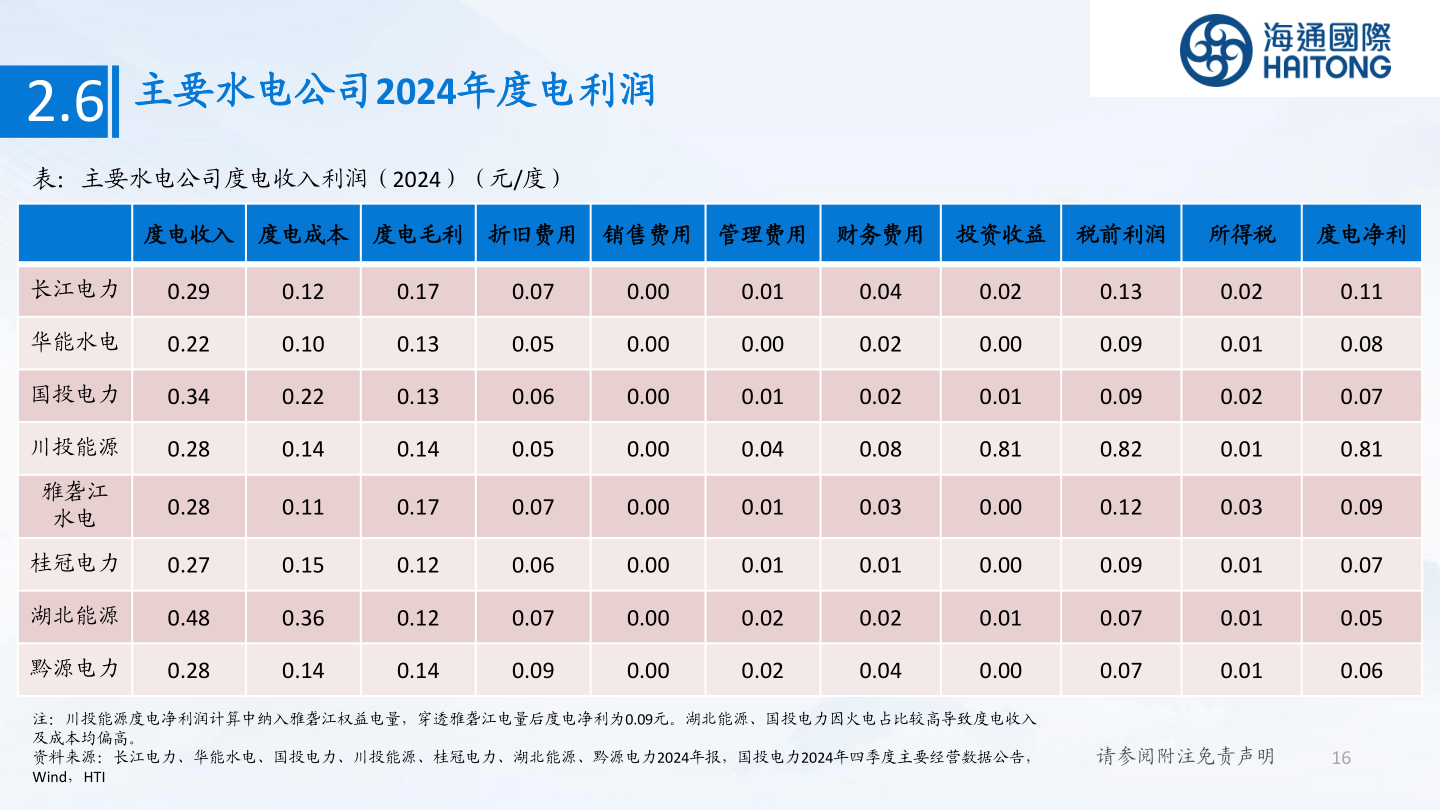 海通國際
HAITONG

2.6 主要水电公司2024年度电利润

表：主要水电公司度电收入利润（2024）（元/度）

| | 度电收入 | 度电成本 | 度电毛利 | 折旧费用 | 销售费用 | 管理费用 | 财务费用 | 投资收益 | 税前利润 | 所得税 | 度电净利 |
|---|---|---|---|---|---|---|---|---|---|---|---|
| 长江电力 | 0.29 | 0.12 | 0.17 | 0.07 | 0.00 | 0.01 | 0.04 | 0.02 | 0.13 | 0.02 | 0.11 |
| 华能水电 | 0.22 | 0.10 | 0.13 | 0.05 | 0.00 | 0.00 | 0.02 | 0.00 | 0.09 | 0.01 | 0.08 |
| 国投电力 | 0.34 | 0.22 | 0.13 | 0.06 | 0.00 | 0.01 | 0.02 | 0.01 | 0.09 | 0.02 | 0.07 |
| 川投能源 | 0.28 | 0.14 | 0.14 | 0.05 | 0.00 | 0.04 | 0.08 | 0.81 | 0.82 | 0.01 | 0.81 |
| 雅砻江水电 | 0.28 | 0.11 | 0.17 | 0.07 | 0.00 | 0.01 | 0.03 | 0.00 | 0.12 | 0.03 | 0.09 |
| 桂冠电力 | 0.27 | 0.15 | 0.12 | 0.06 | 0.00 | 0.01 | 0.01 | 0.00 | 0.09 | 0.01 | 0.07 |
| 湖北能源 | 0.48 | 0.36 | 0.12 | 0.07 | 0.00 | 0.02 | 0.02 | 0.01 | 0.07 | 0.01 | 0.05 |
| 黔源电力 | 0.28 | 0.14 | 0.14 | 0.09 | 0.00 | 0.02 | 0.04 | 0.00 | 0.07 | 0.01 | 0.06 |

注：川投能源度电净利润计算中纳入雅砻江权益电量，穿透雅砻江电量后度电净利为0.09元。湖北能源、国投电力因火电占比较高导致度电收入及成本均偏高。
资料来源：长江电力、华能水电、国投电力、川投能源、桂冠电力、湖北能源、黔源电力2024年报，国投电力2024年四季度主要经营数据公告，Wind，HTI

请参阅附注免责声明 16